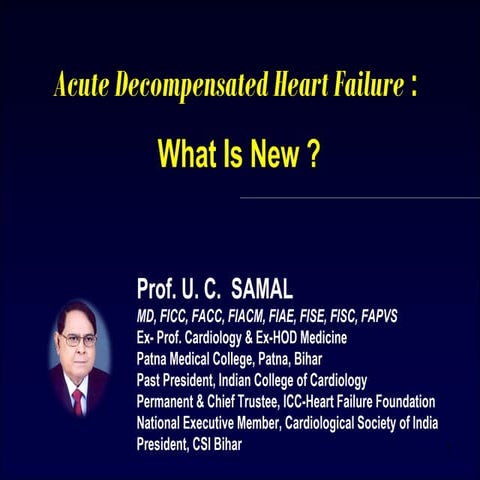 Acute Decompensated Heart Failure :

What Is New ?

Prof. U. C. SAMAL
MD, FICC, FACC, FIACM, FIAE, FISE, FISC, FAPVS
Ex- Prof. Cardiology & Ex-HOD Medicine
Patna Medical College, Patna, Bihar
Past President, Indian College of Cardiology
Permanent & Chief Trustee, ICC-Heart Failure Foundation
National Executive Member, Cardiological Society of India
President, CSI Bihar